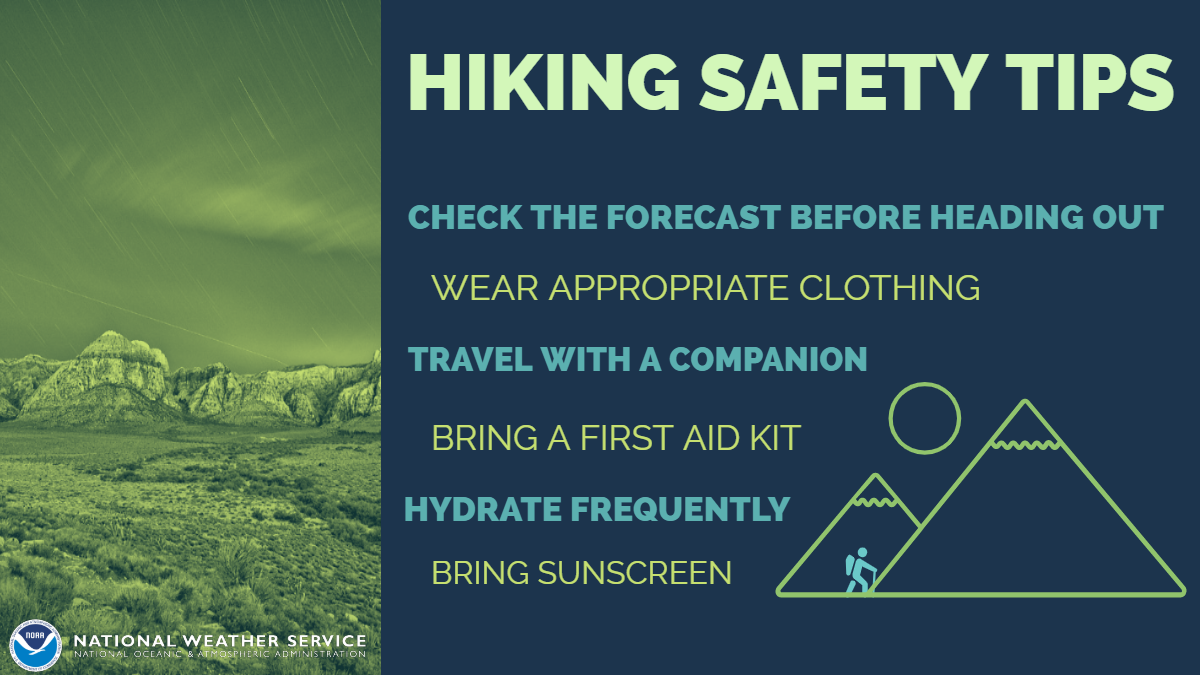 HIKING SAFETY TIPS

CHECK THE FORECAST BEFORE HEADING OUT

WEAR APPROPRIATE CLOTHING

TRAVEL WITH A COMPANION

BRING A FIRST AID KIT

HYDRATE FREQUENTLY

BRING SUNSCREEN

NOAA

NATIONAL WEATHER SERVICE
NATIONAL OCEANIC & ATMOSPHERIC ADMINISTRATION